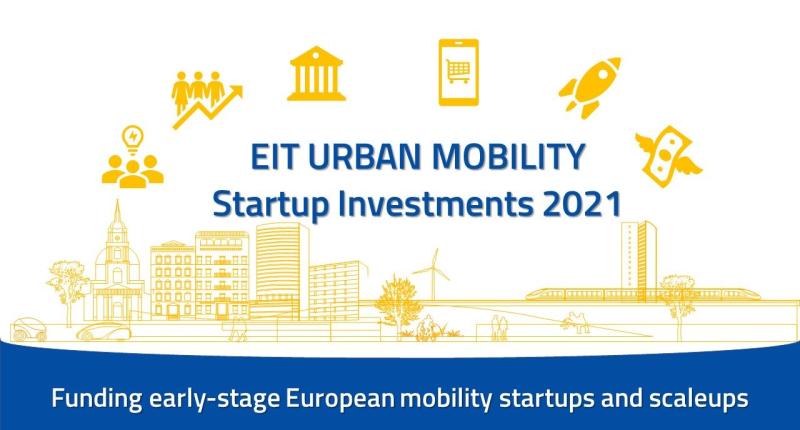 EIT URBAN MOBILITY
Startup Investments 2021

Funding early-stage European mobility startups and scaleups